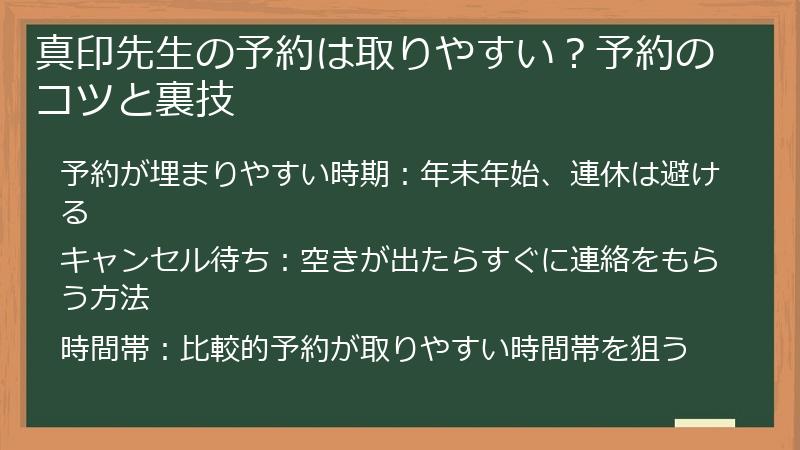 真印先生の予約は取りやすい？予約のコツと裏技

予約が埋まりやすい時期：年末年始、連休は避ける

キャンセル待ち：空きが出たらすぐに連絡をもらう方法

時間帯：比較的予約が取りやすい時間帯を狙う